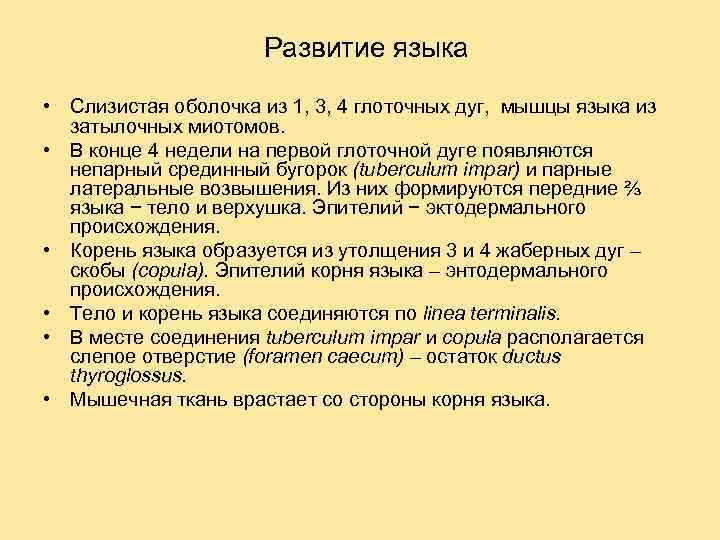 Развитие языка

• Слизистая оболочка из 1, 3, 4 глоточных дуг, мышцы языка из затылочных миотомов.
• В конце 4 недели на первой глоточной дуге появляются непарный срединный бугорок (tuberculum impar) и парные латеральные возвышения. Из них формируются передние ⅔ языка − тело и верхушка. Эпителий − эктодермального происхождения.
• Корень языка образуется из утолщения 3 и 4 жаберных дуг – скобы (copula). Эпителий корня языка – энтодермального происхождения.
• Тело и корень языка соединяются по linea terminalis.
• В месте соединения tuberculum impar и copula располагается слепое отверстие (foramen caecum) – остаток ductus thyroglossus.
• Мышечная ткань врастает со стороны корня языка.